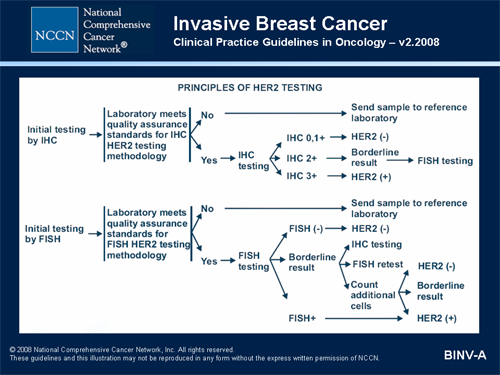 NCCN National Comprehensive Cancer Network®

Invasive Breast Cancer
Clinical Practice Guidelines in Oncology – v2.2008

PRINCIPLES OF HER2 TESTING

Initial testing by IHC

Laboratory meets quality assurance standards for IHC HER2 testing methodology

No

Send sample to reference laboratory

Yes

IHC testing

IHC 0,1+

HER2 (-)

IHC 2+

Borderline result

FISH testing

IHC 3+

HER2 (+)

Initial testing by FISH

Laboratory meets quality assurance standards for FISH HER2 testing methodology

No

Send sample to reference laboratory

Yes

FISH testing

FISH (-)

HER2 (-)

Borderline result

IHC testing

FISH retest

Count additional cells

HER2 (-)

Borderline result

HER2 (+)

FISH+

© 2008 National Comprehensive Cancer Network, Inc. All rights reserved.
These guidelines and this illustration may not be reproduced in any form without the express written permission of NCCN.

BINV-A